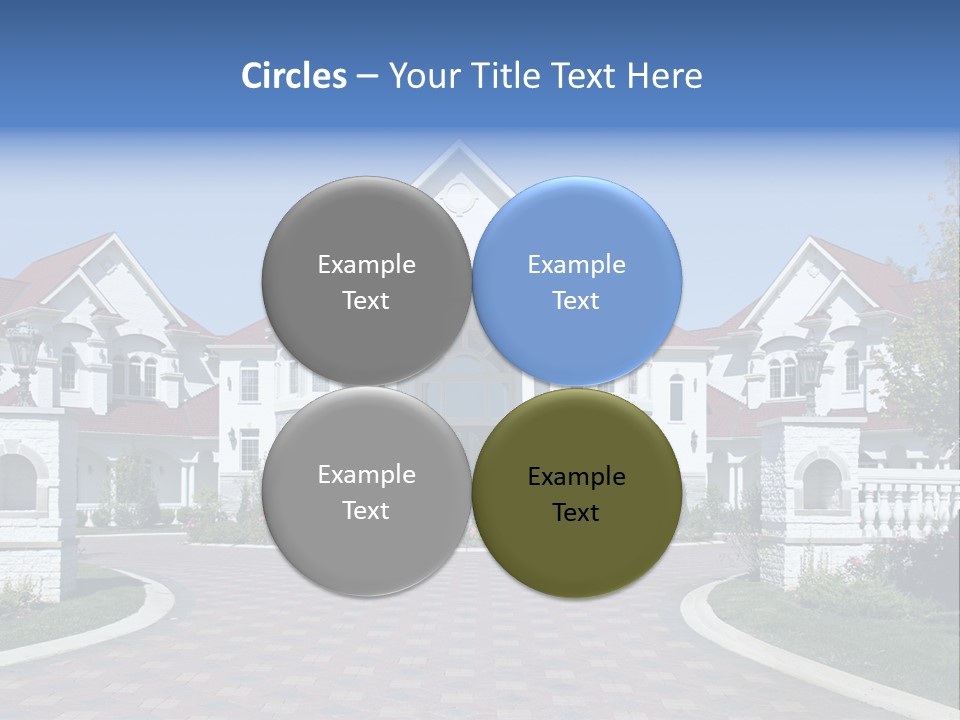 Circles – Your Title Text Here

Example Text

Example Text

Example Text

Example Text